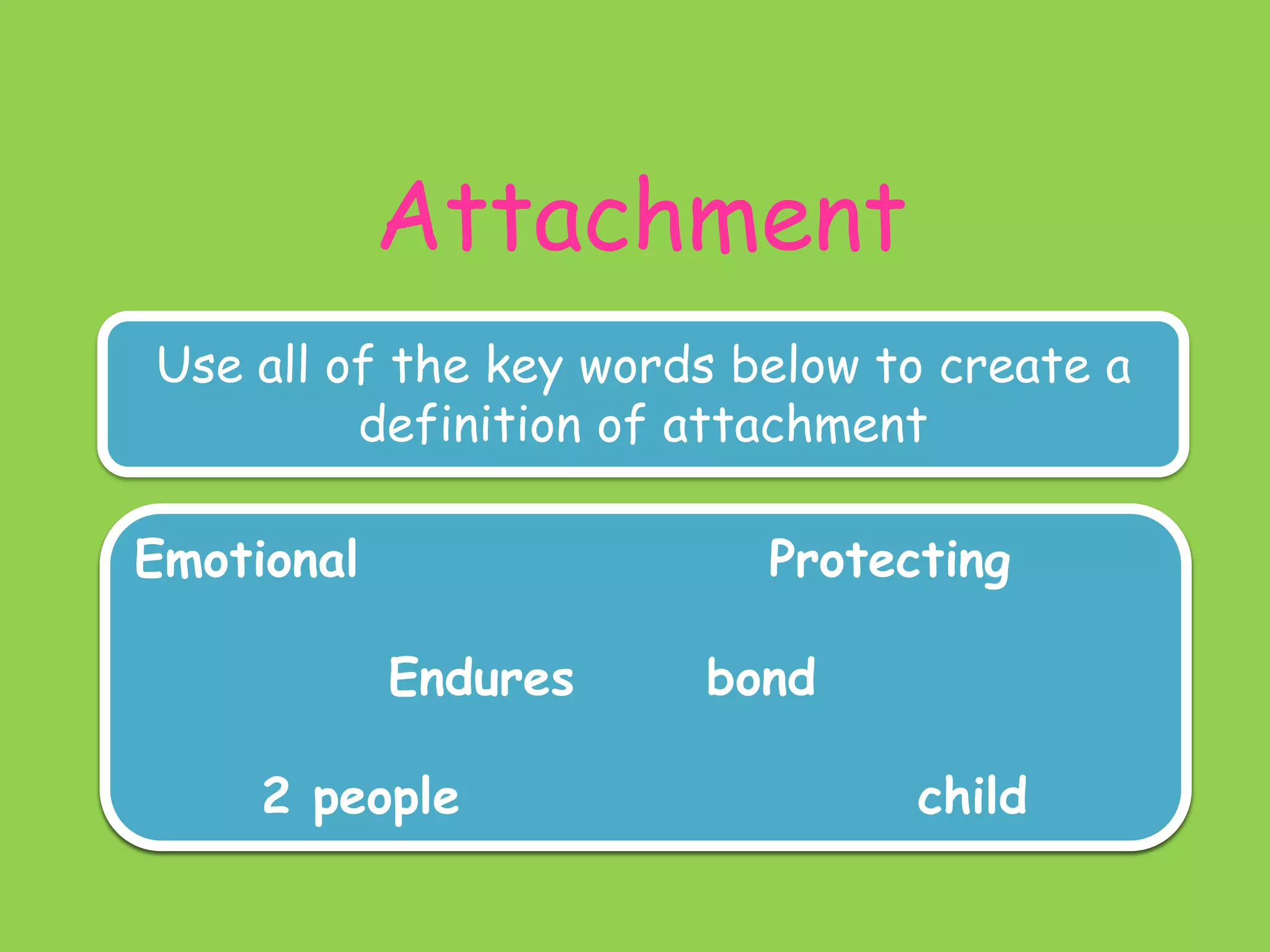 Attachment

Use all of the key words below to create a definition of attachment

Emotional

Protecting

Endures

bond

2 people

child